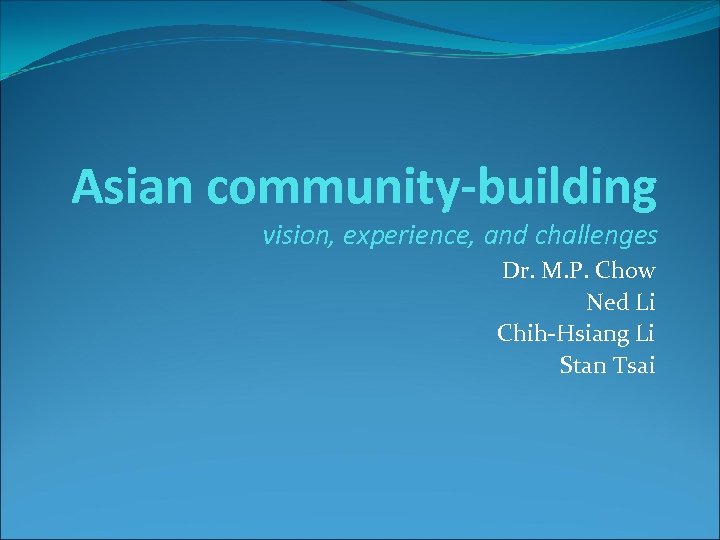 Asian community-building

vision, experience, and challenges

Dr. M.P. Chow
Ned Li
Chih-Hsiang Li
Stan Tsai